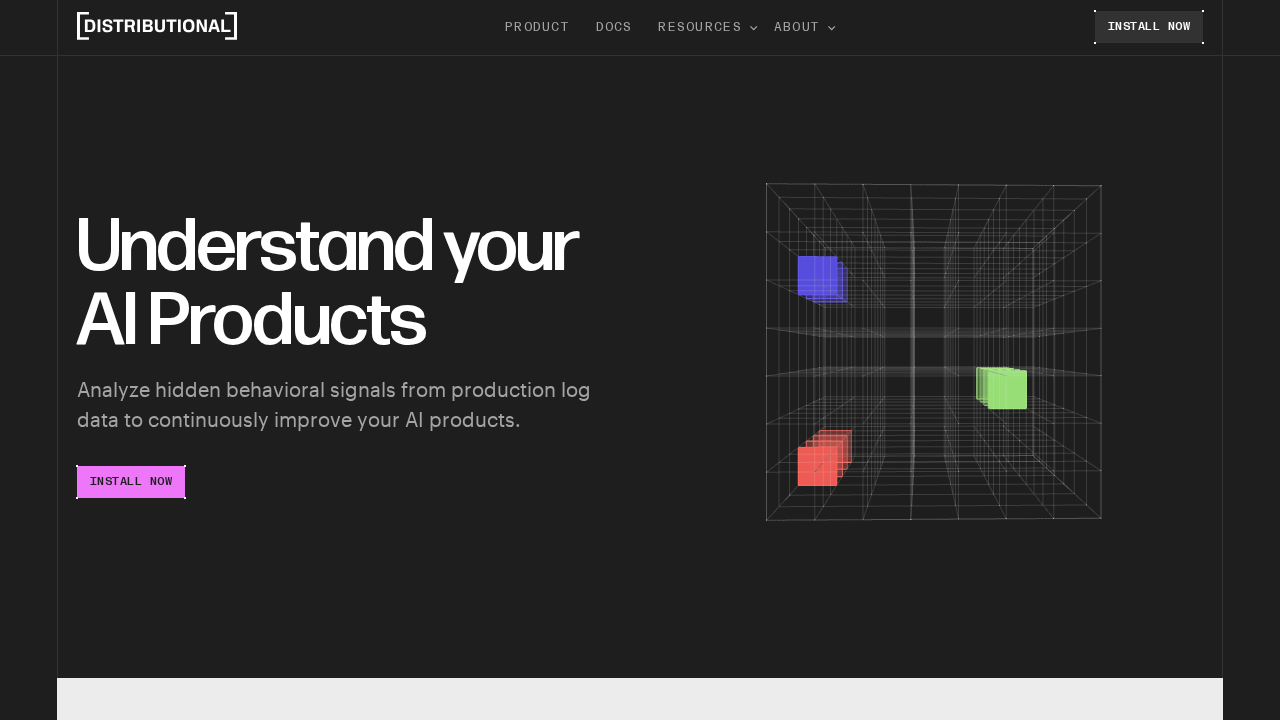 [DISTRIBUTIONAL]

PRODUCT DOCS RESOURCES ABOUT

INSTALL NOW

Understand your AI Products

Analyze hidden behavioral signals from production log data to continuously improve your AI products.

INSTALL NOW